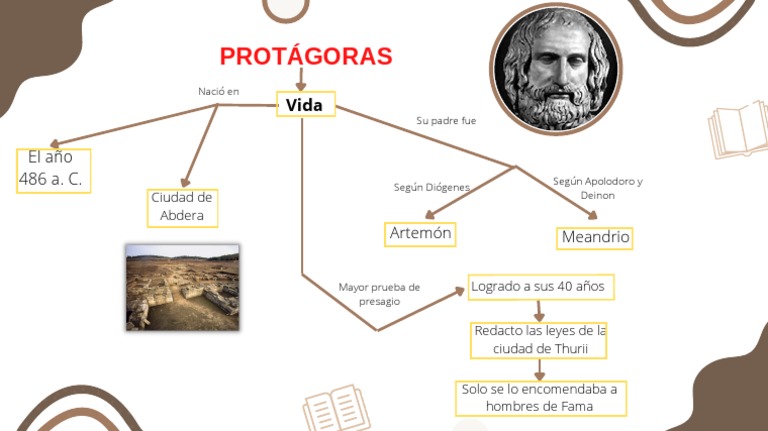 PROTÁGORAS

Vida

Nació en

El año 486 a. C.

Ciudad de Abdera

Su padre fue

Según Diógenes

Artemón

Según Apolodoro y Deinon

Meandrio

Mayor prueba de presagio

Logrado a sus 40 años

Redacto las leyes de la ciudad de Thurii

Solo se lo encomendaba a hombres de Fama